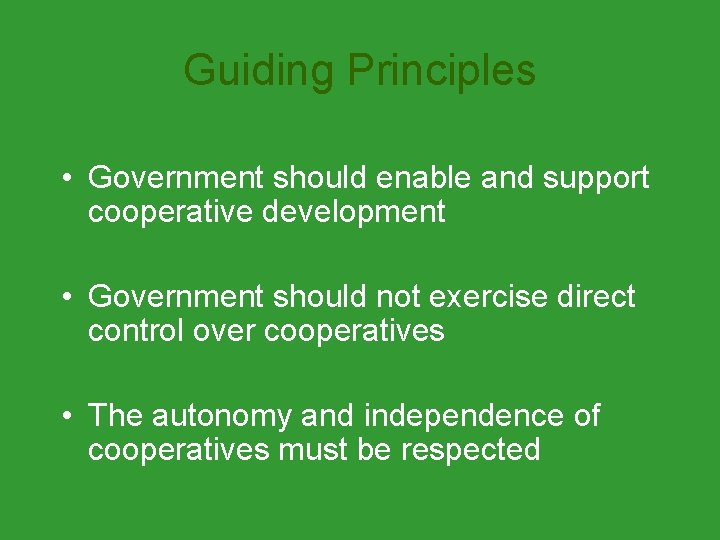 Guiding Principles

• Government should enable and support cooperative development

• Government should not exercise direct control over cooperatives

• The autonomy and independence of cooperatives must be respected